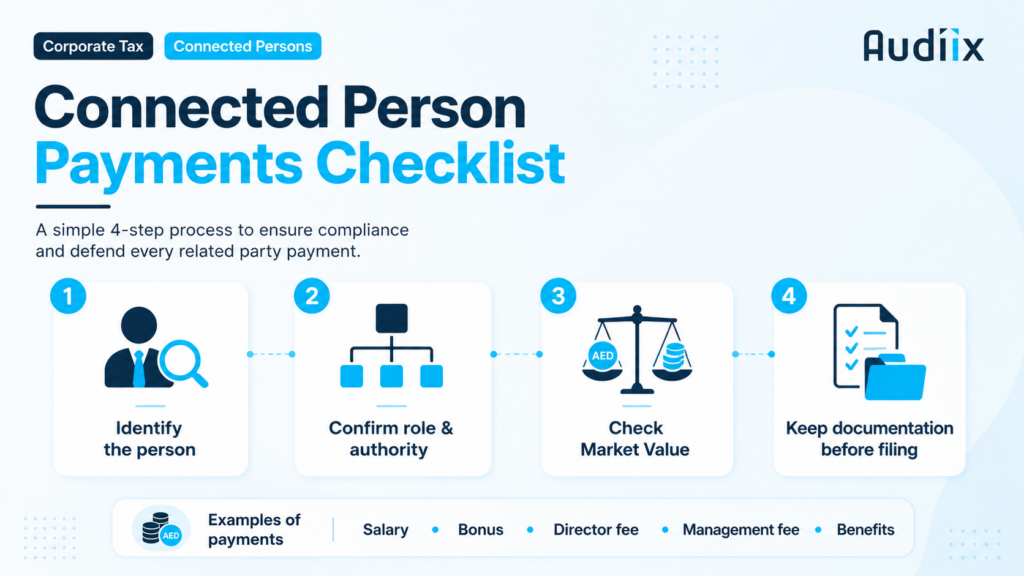 Corporate Tax Connected Persons

Audiix

Connected Person Payments Checklist

A simple 4-step process to ensure compliance and defend every related party payment.

1
Identify the person

2
Confirm role & authority

3
AED
Check Market Value

4
Keep documentation before filing

AED
Examples of payments

Salary • Bonus • Director fee • Management fee • Benefits